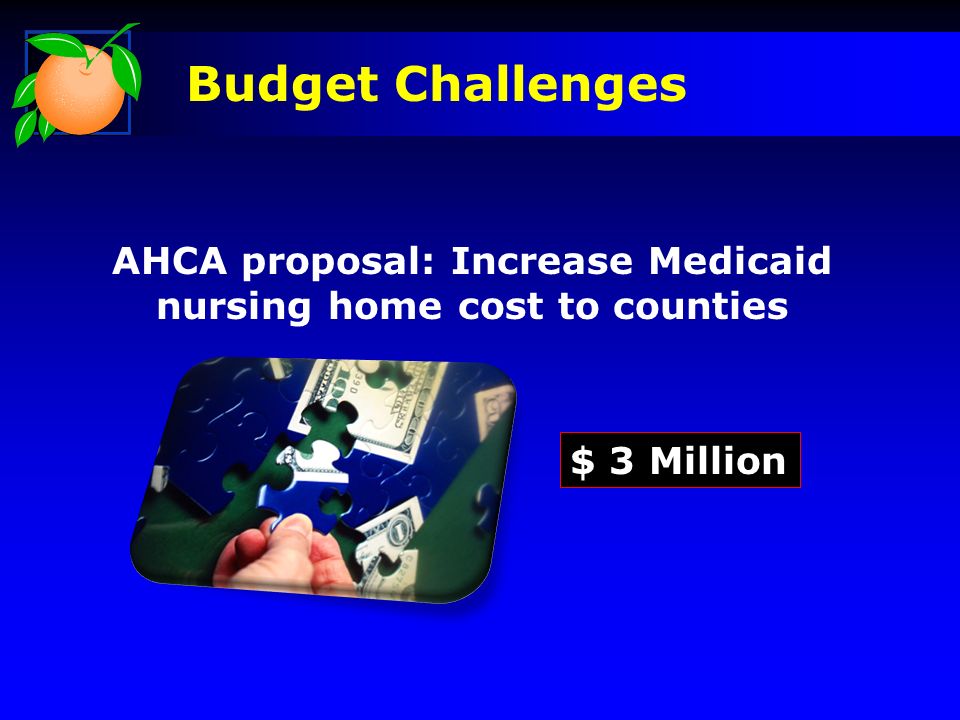 Budget Challenges

AHCA proposal: Increase Medicaid nursing home cost to counties

$ 3 Million